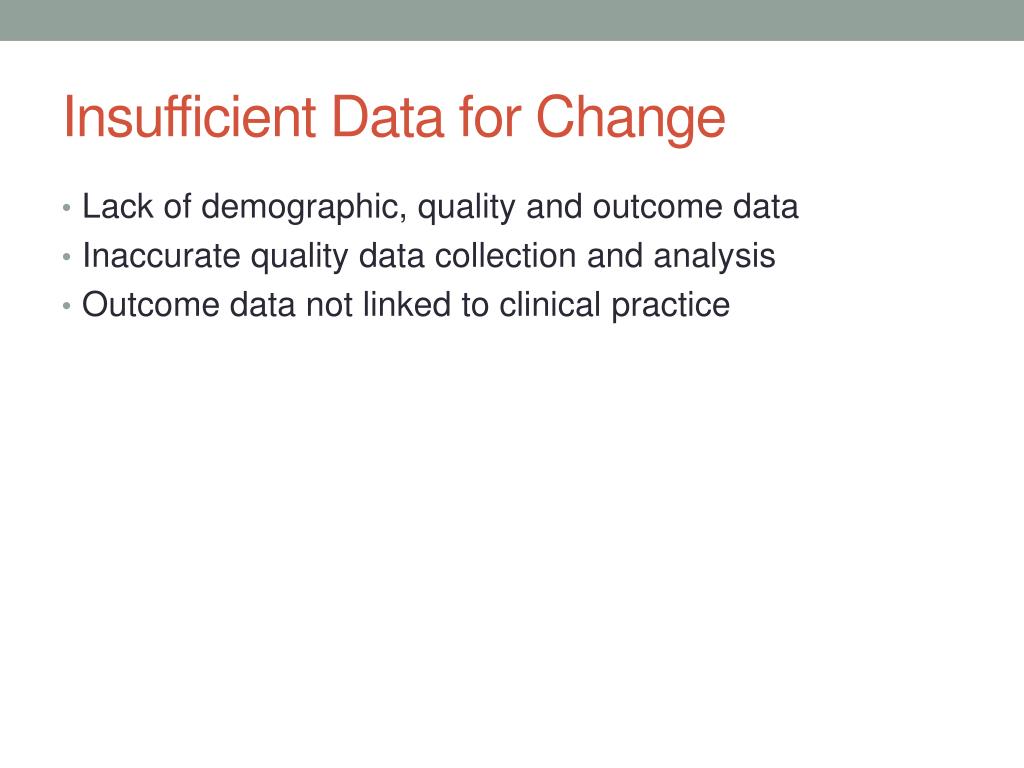 Insufficient Data for Change

• Lack of demographic, quality and outcome data
• Inaccurate quality data collection and analysis
• Outcome data not linked to clinical practice